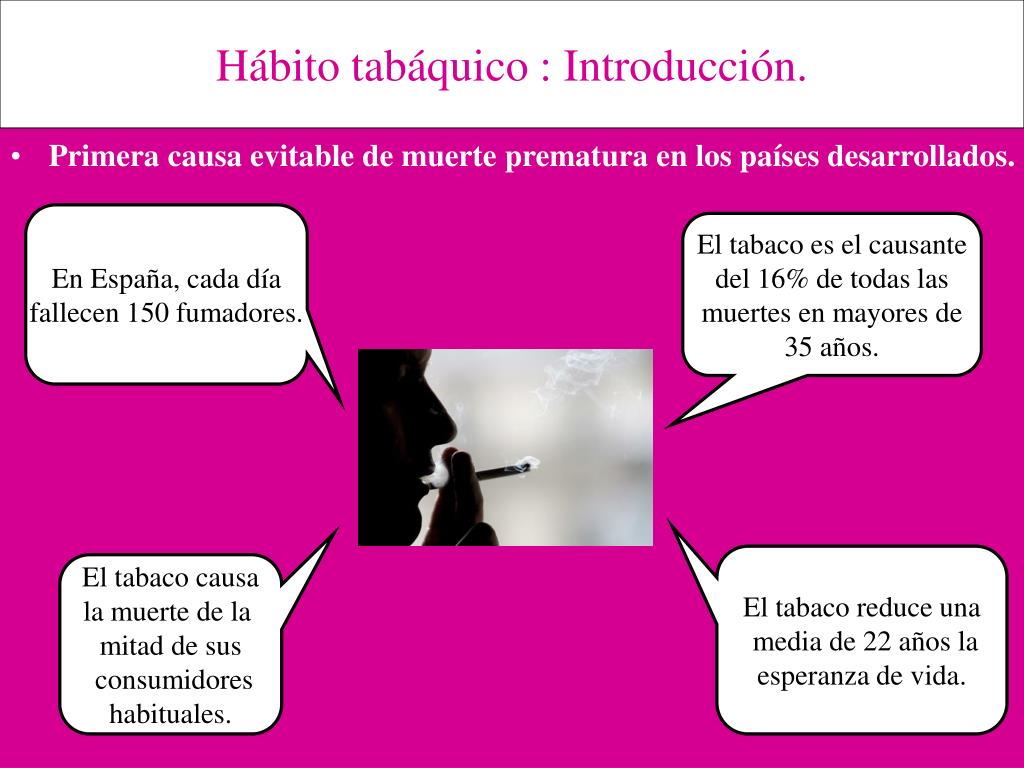 Hábito tabáquico : Introducción.

• Primera causa evitable de muerte prematura en los países desarrollados.

En España, cada día fallecen 150 fumadores.

El tabaco es el causante del 16% de todas las muertes en mayores de 35 años.

El tabaco causa la muerte de la mitad de sus consumidores habituales.

El tabaco reduce una media de 22 años la esperanza de vida.